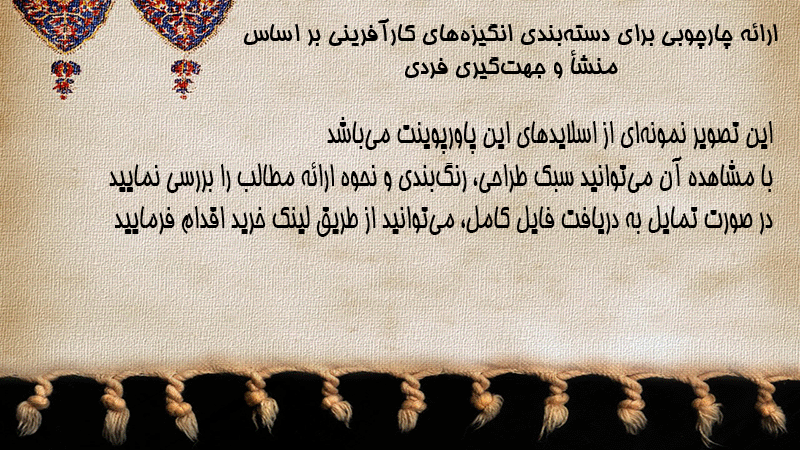 ارائه چارچوبی برای دسته‌بندی انگیزه‌های کارآفرینی بر اساس منشأ و جهت‌گیری فردی

این تصویر نمونه‌ای از اسلایدهای این پاورپوینت می‌باشد
با مشاهده آن می‌توانید سبک طراحی، رنگ‌بندی و نحوه ارائه مطالب را بررسی نمایید
در صورت تمایل به دریافت فایل کامل، می‌توانید از طریق لینک خرید اقدام فرمایید